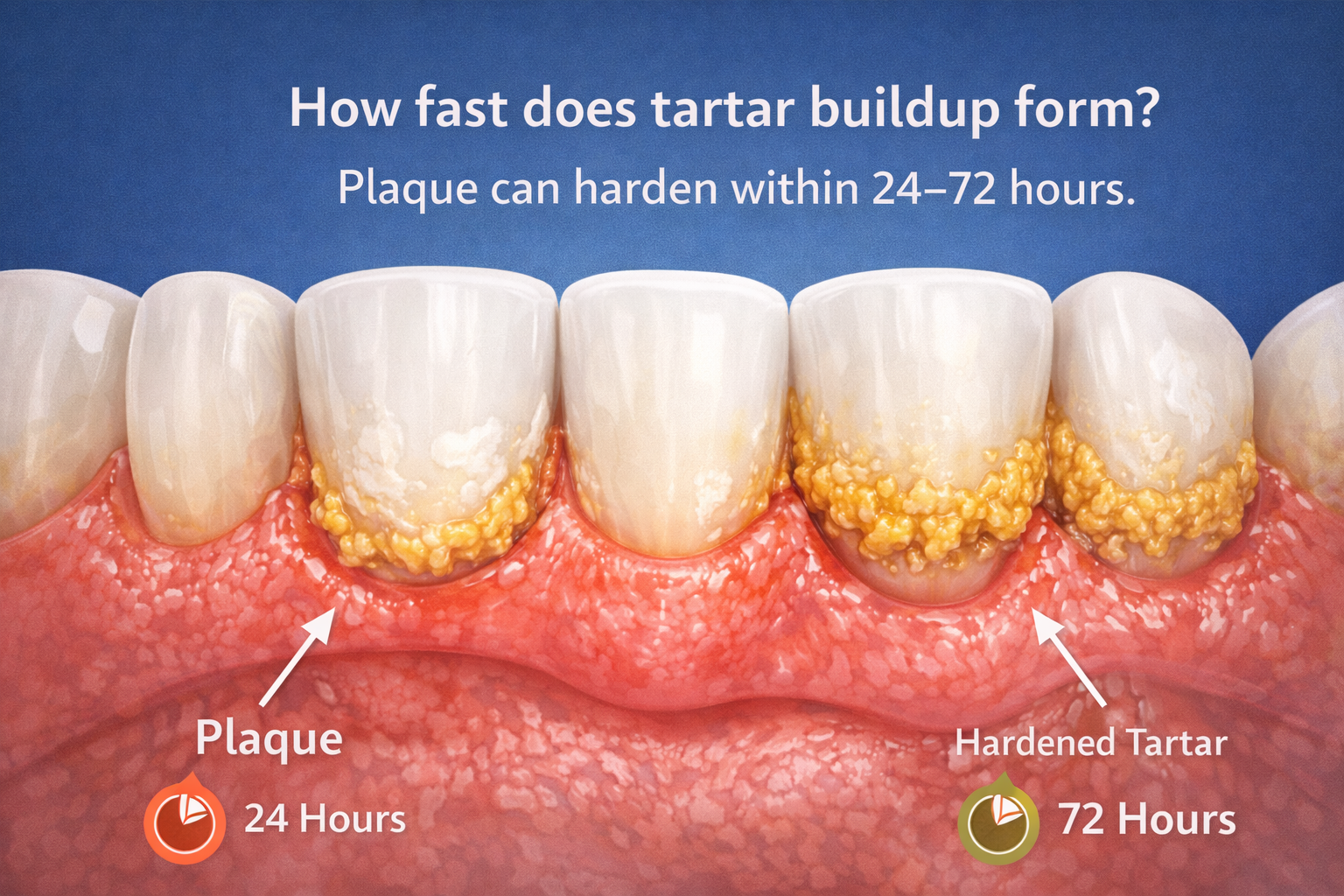 How fast does tartar buildup form?

Plaque can harden within 24–72 hours.

Plaque

24 Hours

Hardened Tartar

72 Hours